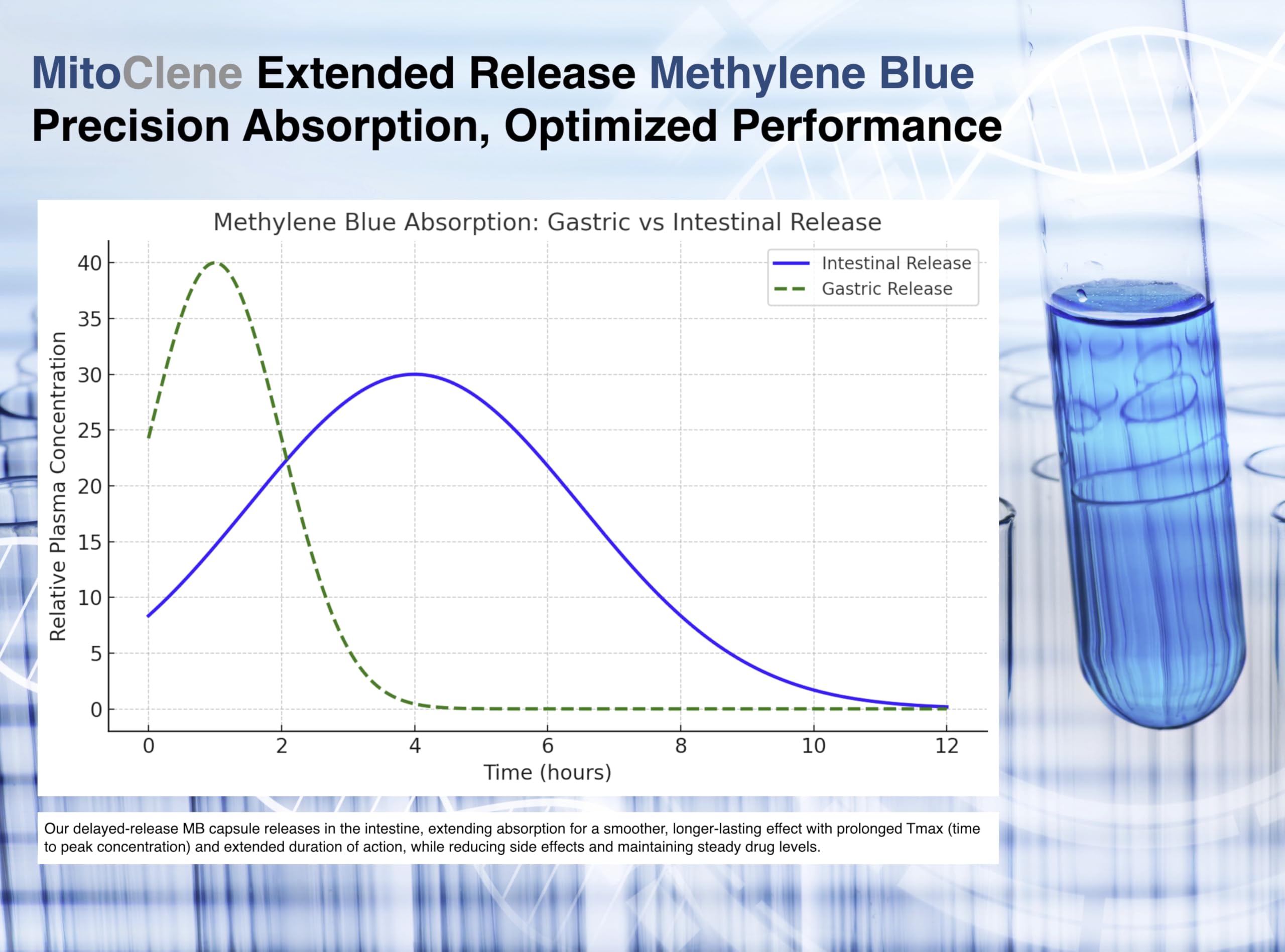 MitoClene Extended Release Methylene Blue
Precision Absorption, Optimized Performance

Methylene Blue Absorption: Gastric vs Intestinal Release

Intestinal Release
Gastric Release

Relative Plasma Concentration

40
35
30
25
20
15
10
5
0

0 2 4 6 8 10 12

Time (hours)

Our delayed-release MB capsule releases in the intestine, extending absorption for a smoother, longer-lasting effect with prolonged Tmax (time to peak concentration) and extended duration of action, while reducing side effects and maintaining steady drug levels.